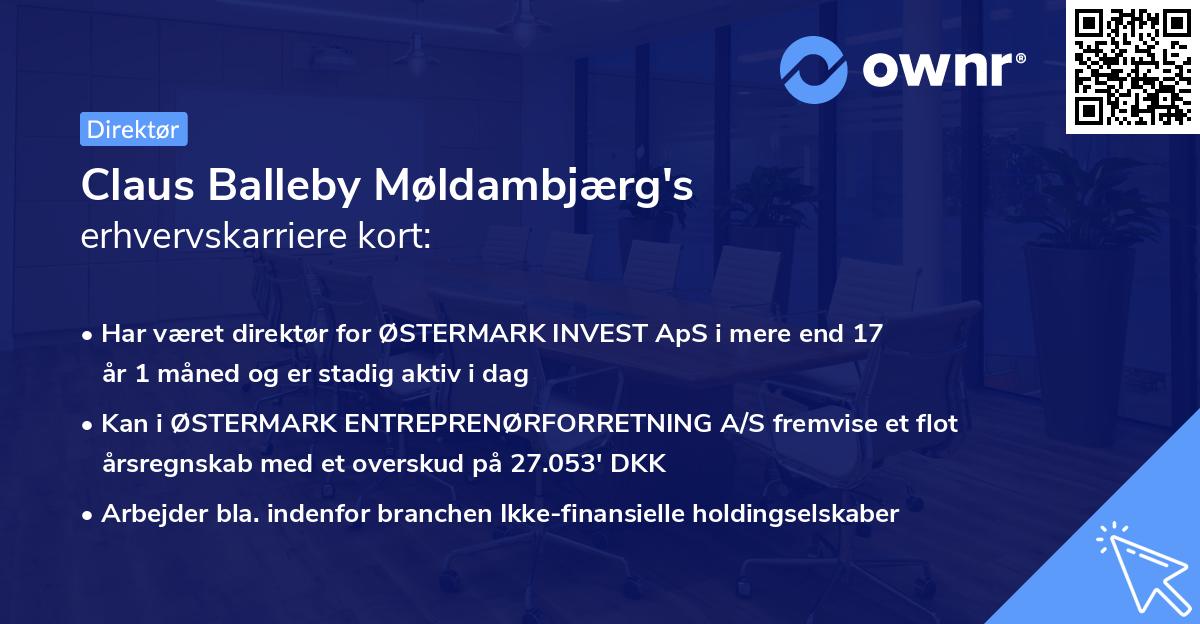 ownr®

Direktør

Claus Balleby Møldambjærg's
erhvervskarriere kort:

• Har været direktør for ØSTERMARK INVEST ApS i mere end 17 år 1 måned og er stadig aktiv i dag
• Kan i ØSTERMARK ENTREPRENØRFORRETNING A/S fremvise et flot årsregnskab med et overskud på 27.053' DKK
• Arbejder bla. indenfor branchen Ikke-finansielle holdingselskaber